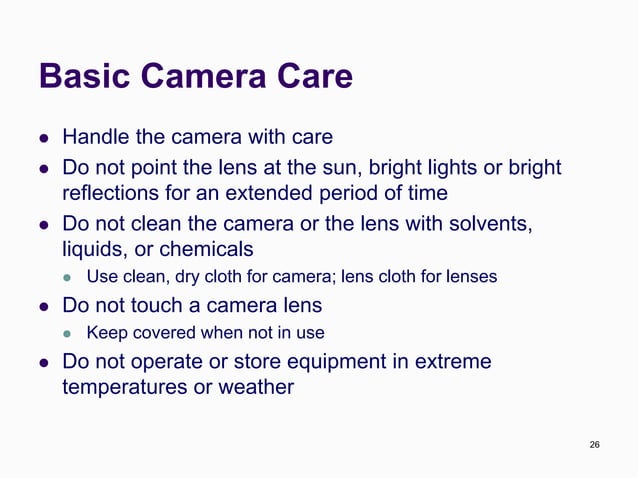 Basic Camera Care

- Handle the camera with care
- Do not point the lens at the sun, bright lights or bright reflections for an extended period of time
- Do not clean the camera or the lens with solvents, liquids, or chemicals
  - Use clean, dry cloth for camera; lens cloth for lenses
- Do not touch a camera lens
  - Keep covered when not in use
- Do not operate or store equipment in extreme temperatures or weather

26